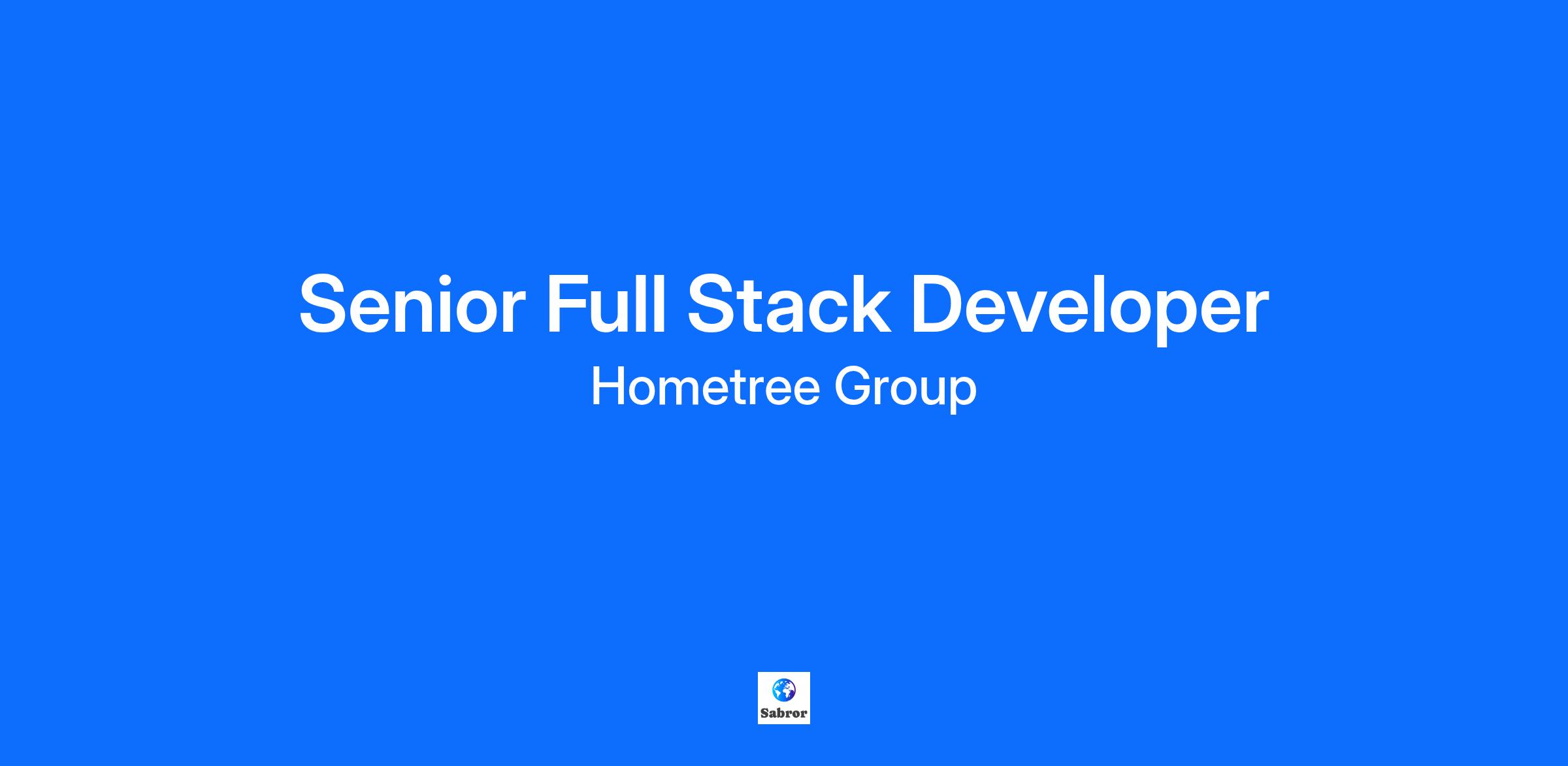 Senior Full Stack Developer
Hometree Group

Sabror